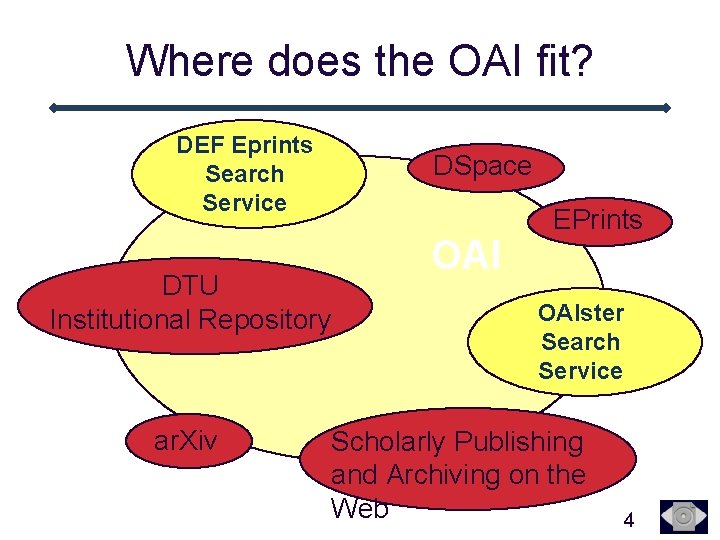 Where does the OAI fit?

DEF Eprints Search Service

DSpace

EPrints

OAI

DTU Institutional Repository

OAIster Search Service

arXiv

Scholarly Publishing and Archiving on the Web

4